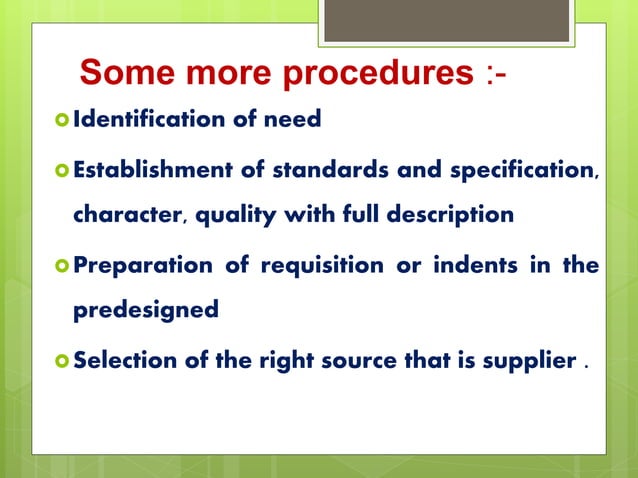 Some more procedures :-

Identification of need

Establishment of standards and specification, character, quality with full description

Preparation of requisition or indents in the predesigned

Selection of the right source that is supplier .